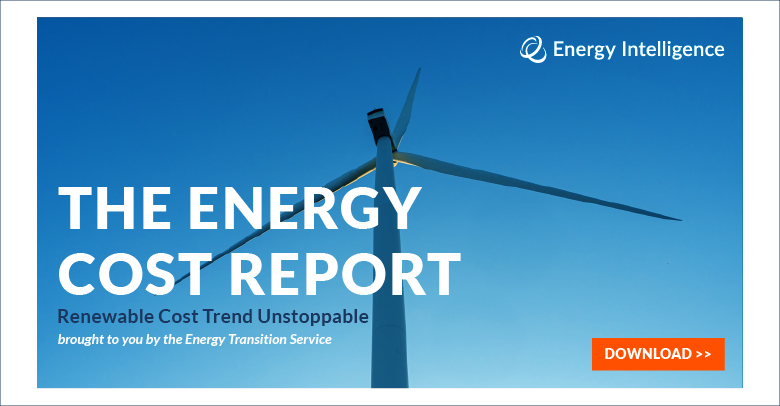 Energy Intelligence

THE ENERGY COST REPORT

Renewable Cost Trend Unstoppable

brought to you by the Energy Transition Service

DOWNLOAD >>